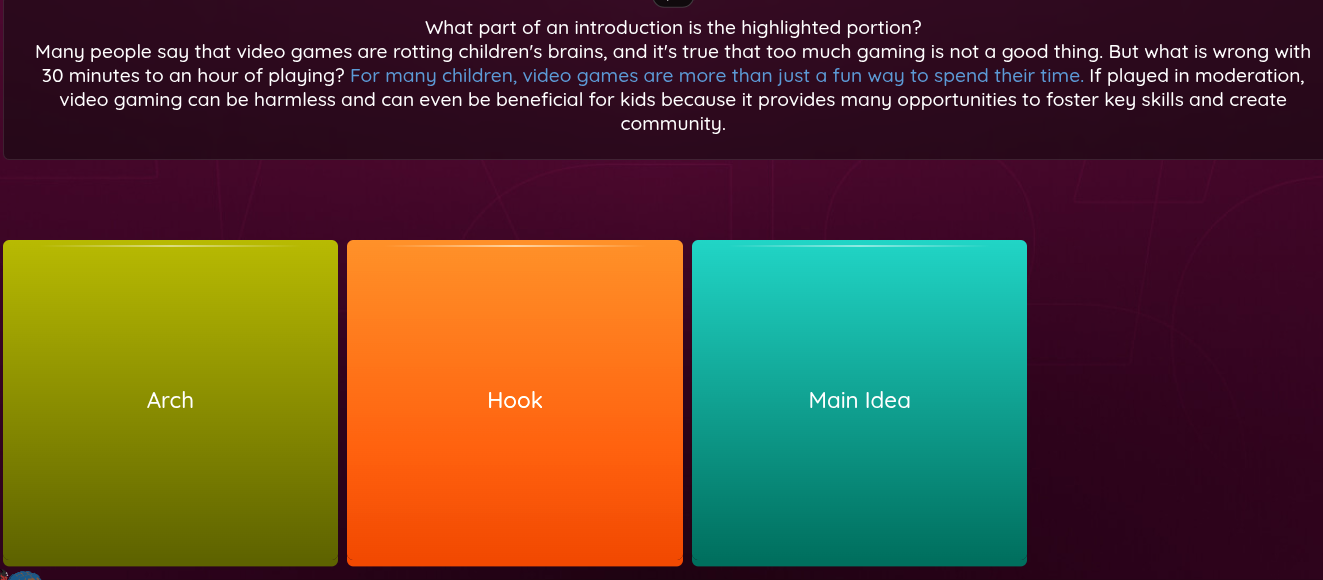 What part of an introduction is the highlighted portion?
Many people say that video games are rotting children's brains, and it's true that too much gaming is not a good thing. But what is wrong with 30 minutes to an hour of playing? For many children, video games are more than just a fun way to spend their time. If played in moderation, video gaming can be harmless and can even be beneficial for kids because it provides many opportunities to foster key skills and create community.

Arch

Hook

Main Idea